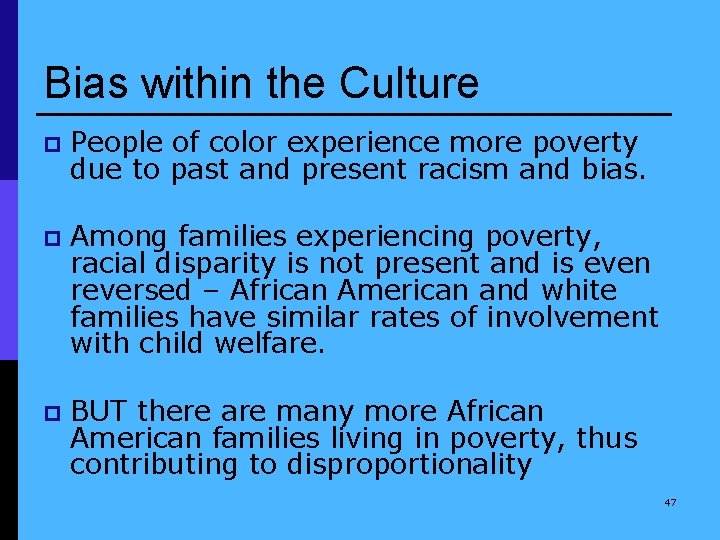 Bias within the Culture

People of color experience more poverty due to past and present racism and bias.

Among families experiencing poverty, racial disparity is not present and is even reversed – African American and white families have similar rates of involvement with child welfare.

BUT there are many more African American families living in poverty, thus contributing to disproportionality

47